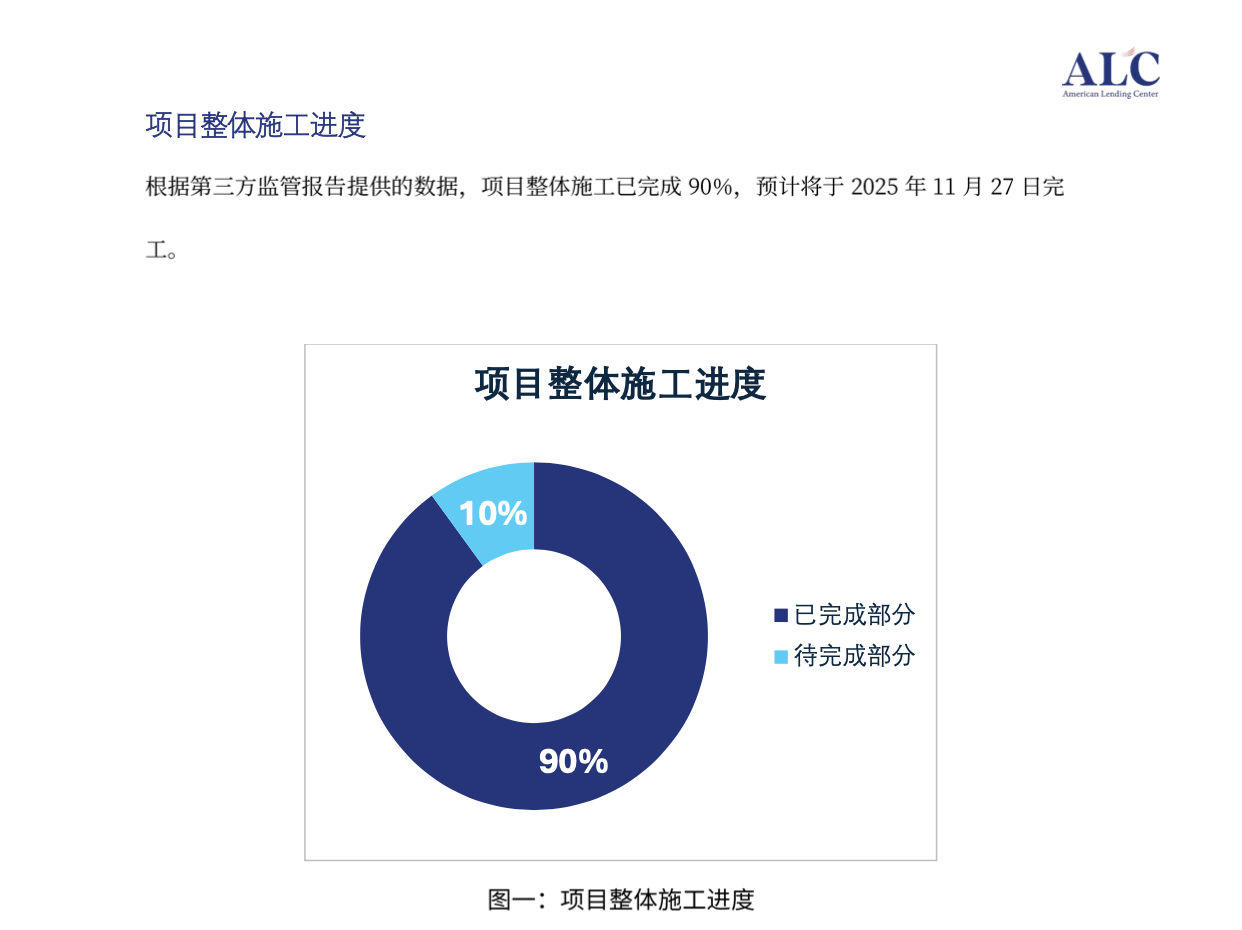 ALC
American Lending Center

项目整体施工进度

根据第三方监管报告提供的数据，项目整体施工已完成 90%，预计将于 2025 年 11 月 27 日完工。

项目整体施工进度

10%

90%

已完成部分
待完成部分

图一：项目整体施工进度